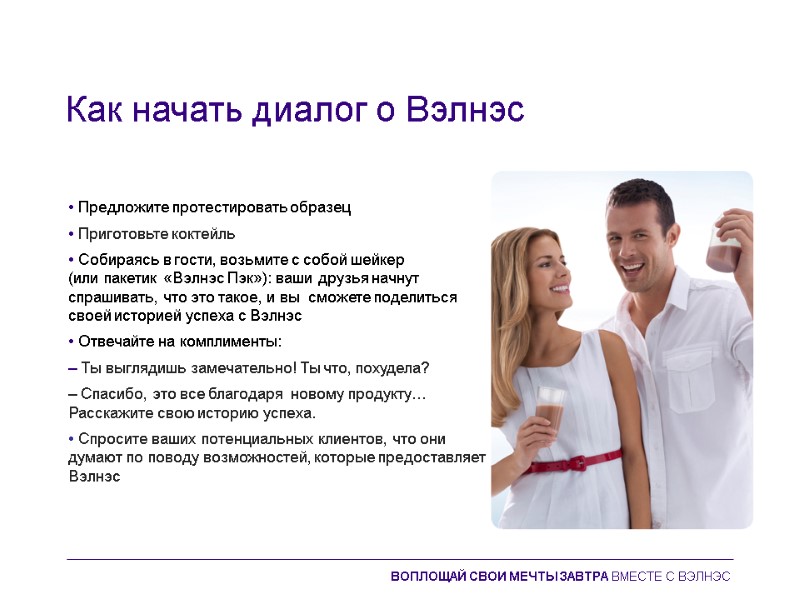 Как начать диалог о Вэлнэс

• Предложите протестировать образец

• Приготовьте коктейль

• Собираясь в гости, возьмите с собой шейкер (или пакетик «Вэлнэс Пэк»): ваши друзья начнут спрашивать, что это такое, и вы сможете поделиться своей историей успеха с Вэлнэс

• Отвечайте на комплименты:

– Ты выглядишь замечательно! Ты что, похудела?

– Спасибо, это все благодаря новому продукту… Расскажите свою историю успеха.

• Спросите ваших потенциальных клиентов, что они думают по поводу возможностей, которые предоставляет Вэлнэс

ВОПЛОЩАЙ СВОИ МЕЧТЫ ЗАВТРА ВМЕСТЕ С ВЭЛНЭС